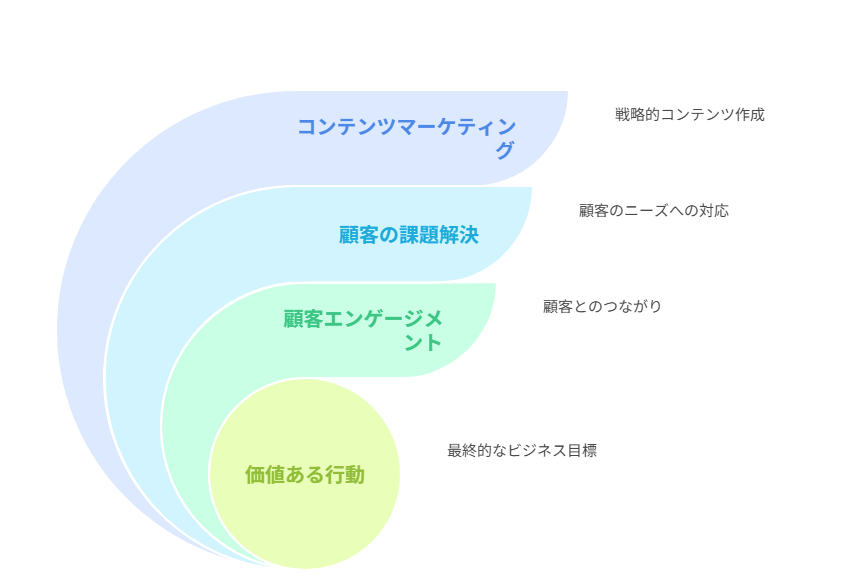 コンテンツマーケティング

戦略的コンテンツ作成

顧客の課題解決

顧客のニーズへの対応

顧客エンゲージメント

顧客とのつながり

価値ある行動

最終的なビジネス目標